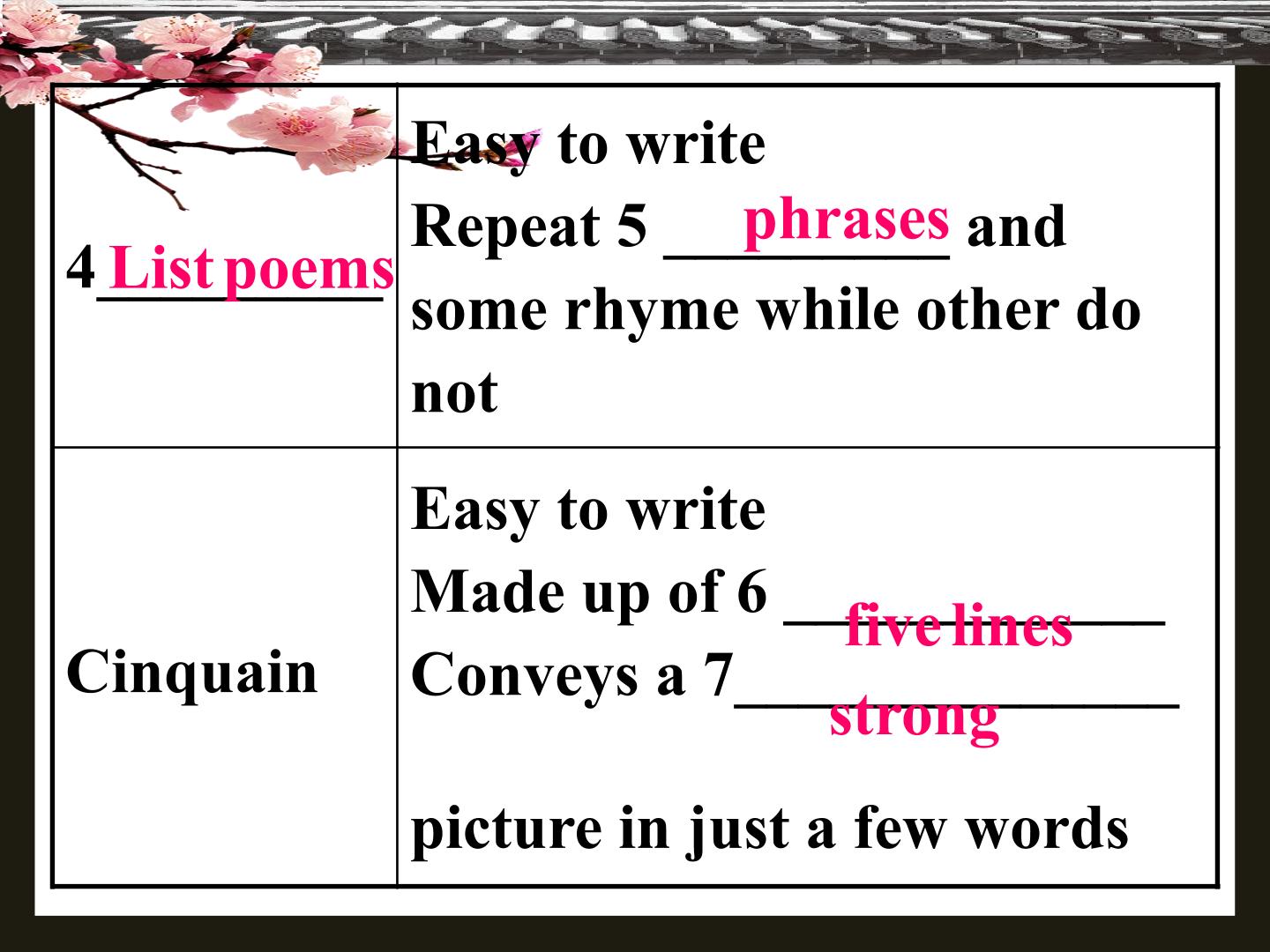 | 4 List poems | Easy to write Repeat 5 phrases and some rhyme while other do not |
|---|---|
| Cinquain | Easy to write Made up of 6 five lines Conveys a 7 strong picture in just a few words |